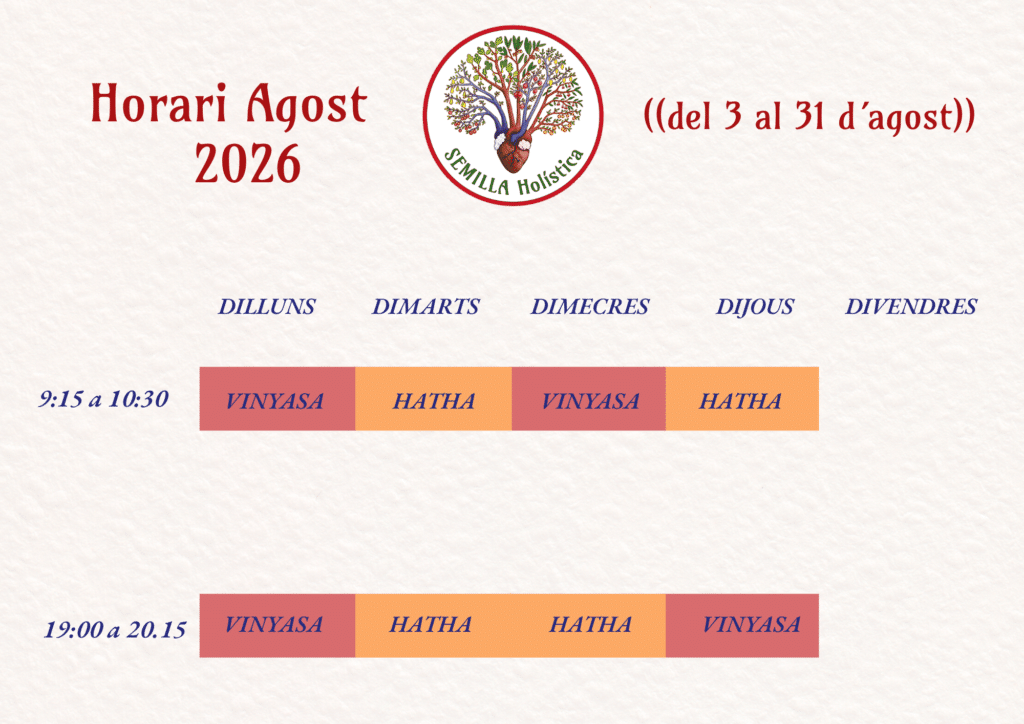 Horari Agost 2026

SEMILLA Holística

((del 3 al 31 d´agost))

| | DILLUNS | DIMARTS | DIMECRES | DIJOUS | DIVENDRES |
|---|---|---|---|---|---|
| 9:15 a 10:30 | VINYASA | HATHA | VINYASA | HATHA | |
| 19:00 a 20.15 | VINYASA | HATHA | HATHA | VINYASA | |